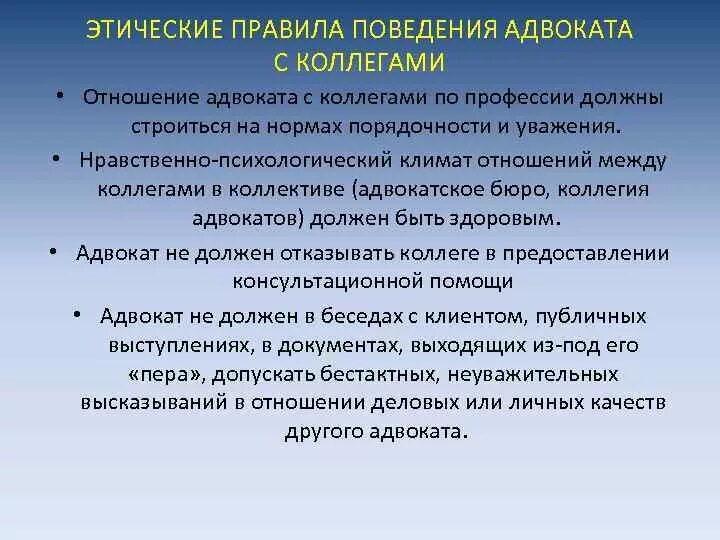 ЭТИЧЕСКИЕ ПРАВИЛА ПОВЕДЕНИЯ АДВОКАТА С КОЛЛЕГАМИ

• Отношение адвоката с коллегами по профессии должны строиться на нормах порядочности и уважения.

• Нравственно-психологический климат отношений между коллегами в коллективе (адвокатское бюро, коллегия адвокатов) должен быть здоровым.

• Адвокат не должен отказывать коллеге в предоставлении консультационной помощи

• Адвокат не должен в беседах с клиентом, публичных выступлениях, в документах, выходящих из-под его «пера», допускать бестактных, неуважительных высказываний в отношении деловых или личных качеств другого адвоката.